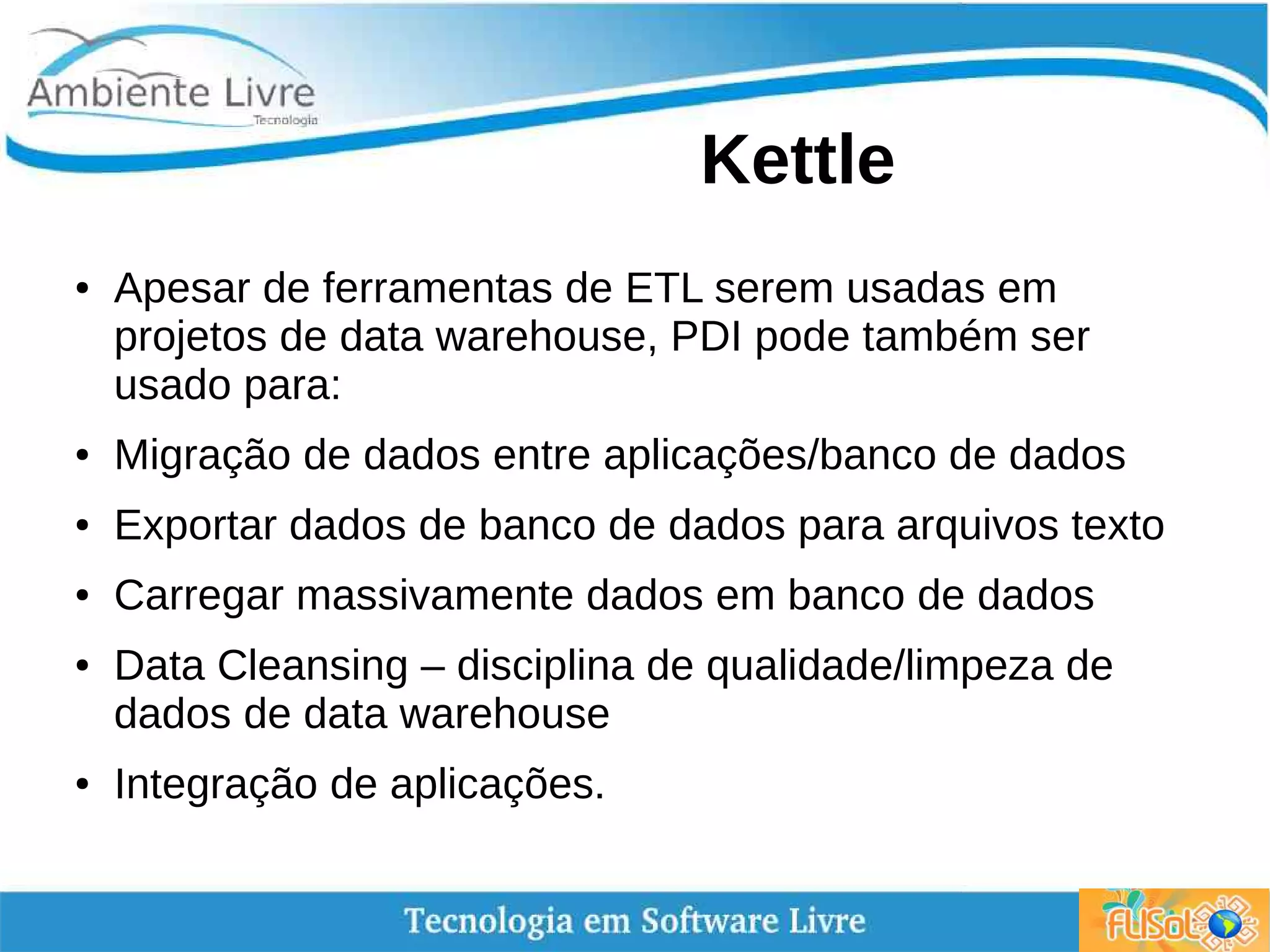 Ambiente Livre
Tecnologia

Kettle

• Apesar de ferramentas de ETL serem usadas em projetos de data warehouse, PDI pode também ser usado para:
• Migração de dados entre aplicações/banco de dados
• Exportar dados de banco de dados para arquivos texto
• Carregar massivamente dados em banco de dados
• Data Cleansing – disciplina de qualidade/limpeza de dados de data warehouse
• Integração de aplicações.

Tecnologia em Software Livre

FLISoL